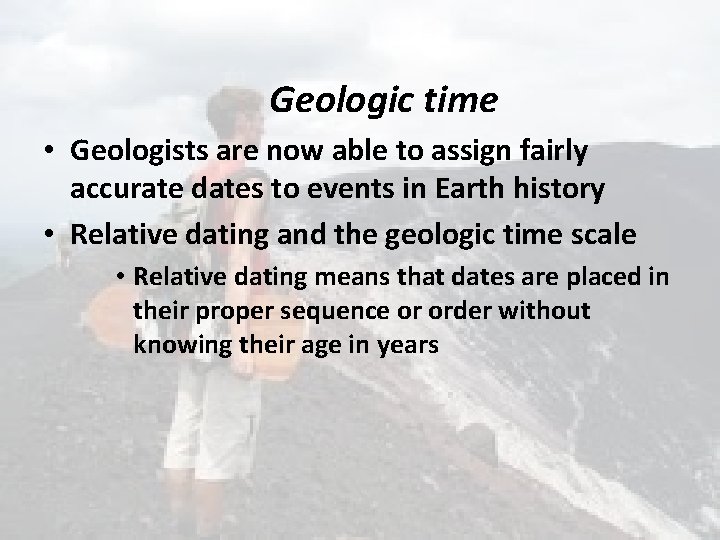 Geologic time

• Geologists are now able to assign fairly accurate dates to events in Earth history

• Relative dating and the geologic time scale

• Relative dating means that dates are placed in their proper sequence or order without knowing their age in years